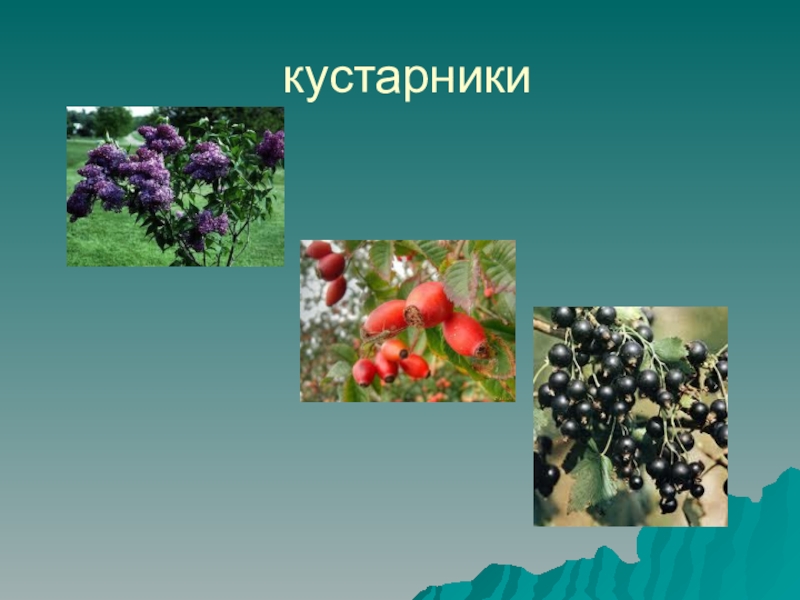 кустарники